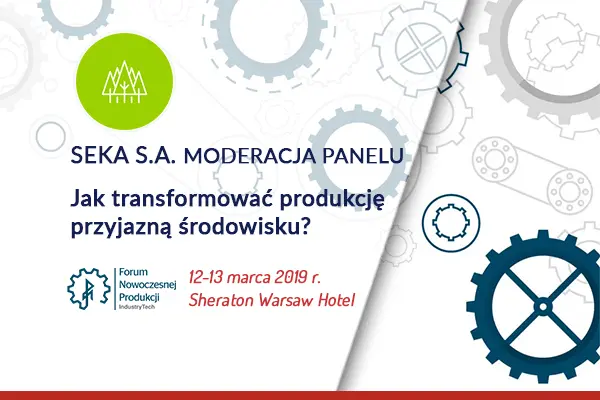 SEKA S.A. MODERACJA PANELU

Jak transformować produkcję przyjazną środowisku?

Forum Nowoczesnej Produkcji IndustryTech

12-13 marca 2019 r.
Sheraton Warsaw Hotel